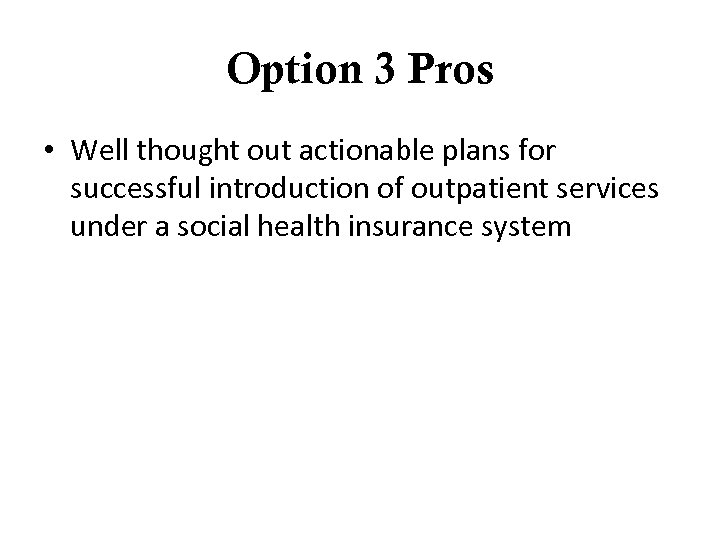 Option 3 Pros

• Well thought out actionable plans for successful introduction of outpatient services under a social health insurance system